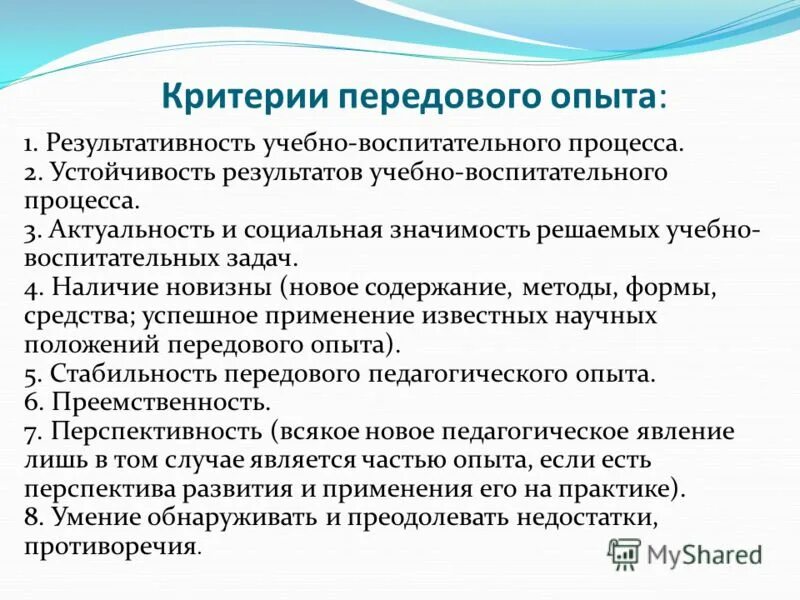 Критерии передового опыта:

1. Результативность учебно-воспитательного процесса.
2. Устойчивость результатов учебно-воспитательного процесса.
3. Актуальность и социальная значимость решаемых учебно-воспитательных задач.
4. Наличие новизны (новое содержание, методы, формы, средства; успешное применение известных научных положений передового опыта).
5. Стабильность передового педагогического опыта.
6. Преемственность.
7. Перспективность (всякое новое педагогическое явление лишь в том случае является частью опыта, если есть перспектива развития и применения его на практике).
8. Умение обнаруживать и преодолевать недостатки, противоречия.

MyShared